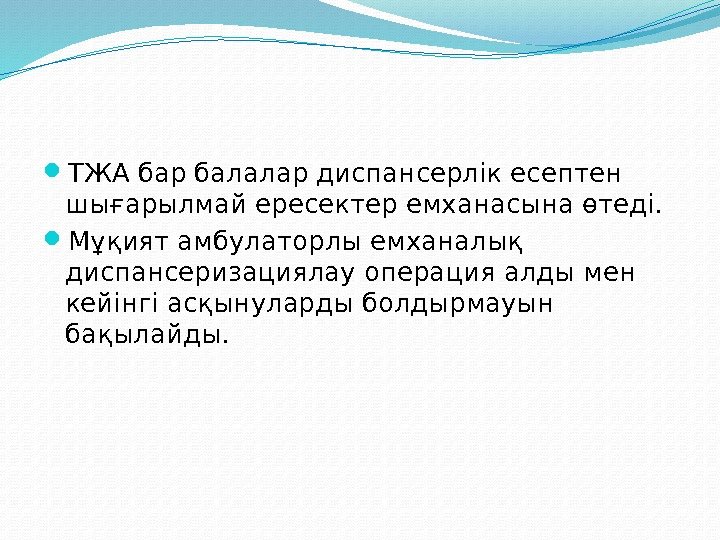 ТЖА бар балалар диспансерлік есептен шығарылмай ересектер емханасына өтеді.

Мұқият амбулаторлы емханалық диспансеризациялау операция алды мен кейінгі асқынуларды болдырмауын бақылайды.